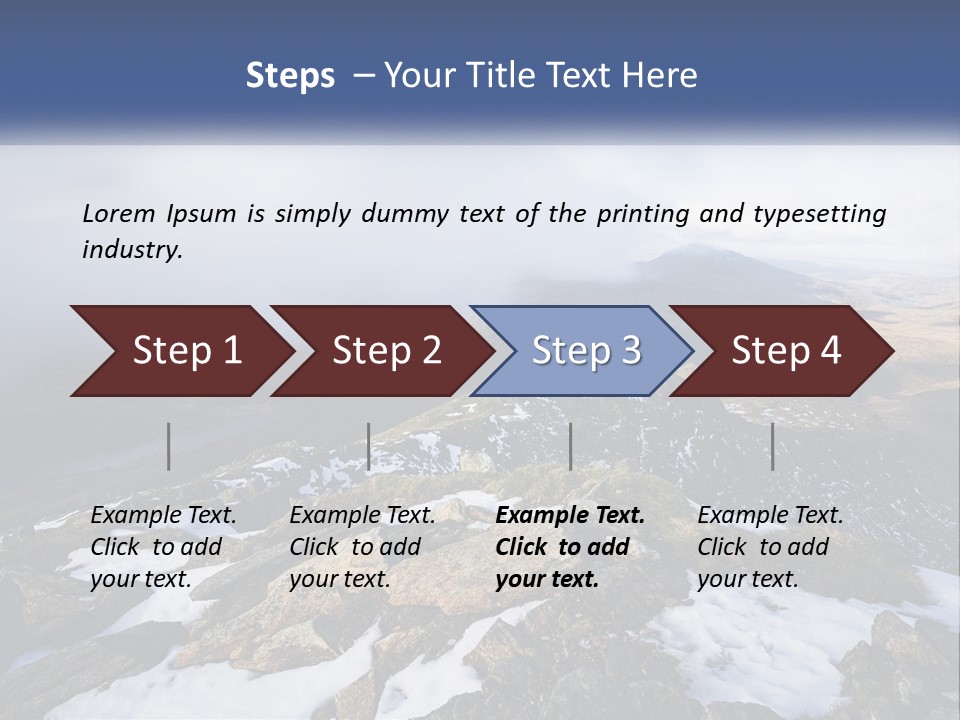 Steps – Your Title Text Here

Lorem Ipsum is simply dummy text of the printing and typesetting industry.

Step 1

Step 2

Step 3

Step 4

Example Text. Click to add your text.

Example Text. Click to add your text.

Example Text. Click to add your text.

Example Text. Click to add your text.